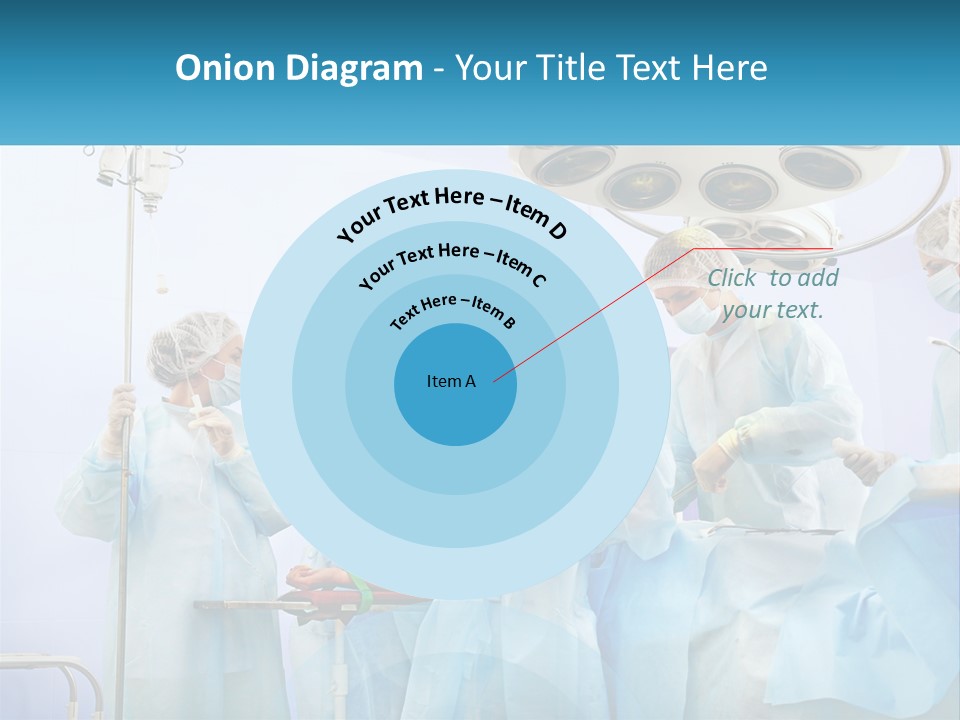 Onion Diagram - Your Title Text Here

Your Text Here – Item D

Your Text Here – Item C

Text Here – Item B

Item A

Click to add your text.